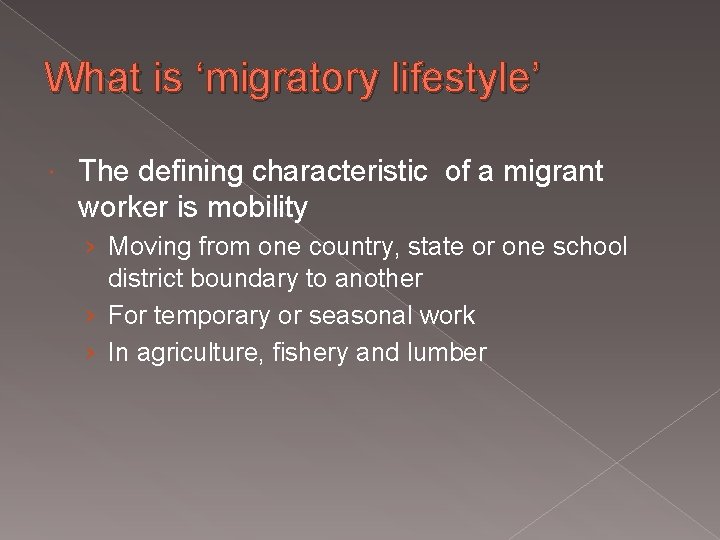 What is ‘migratory lifestyle’

The defining characteristic of a migrant worker is mobility

› Moving from one country, state or one school district boundary to another
› For temporary or seasonal work
› In agriculture, fishery and lumber